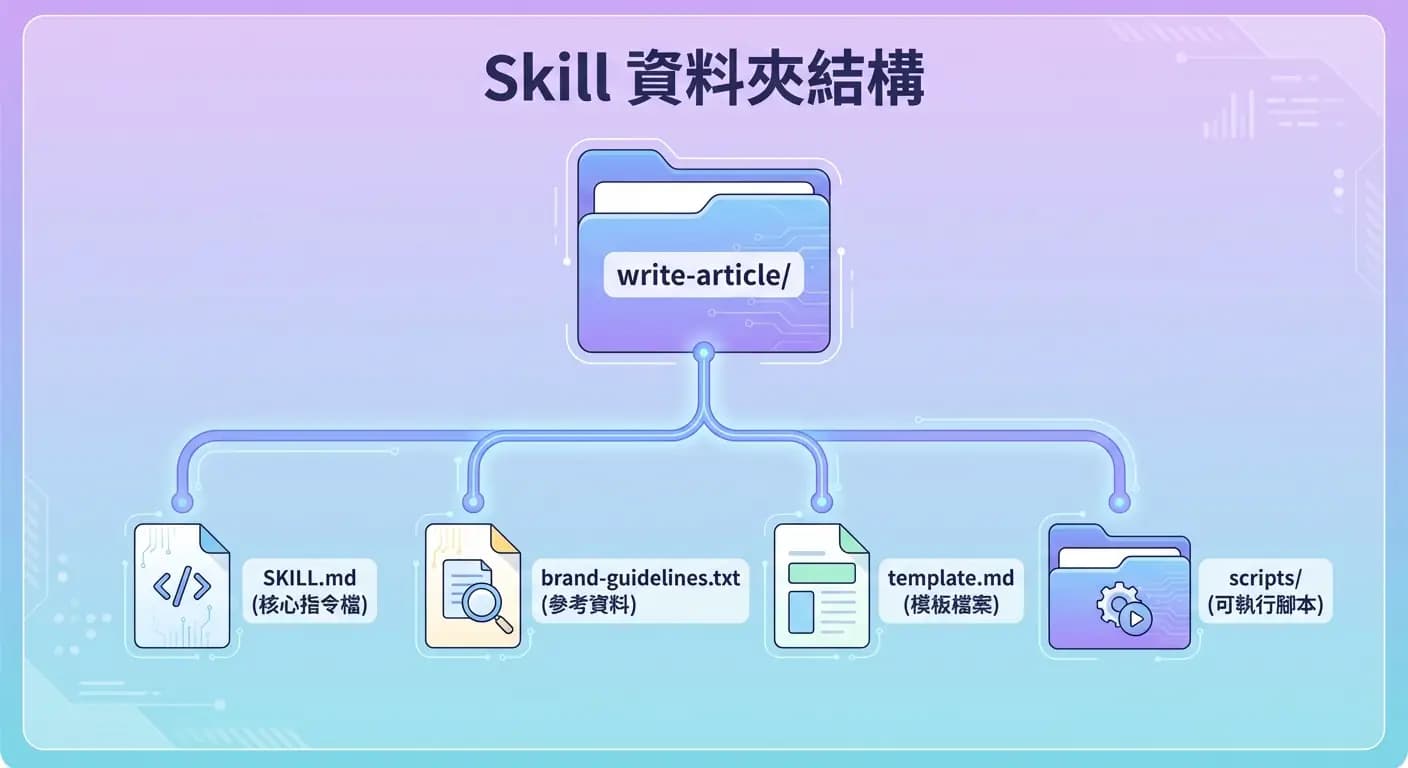 Skill 資料夾結構

write-article/

SKILL.md
(核心指令檔)

brand-guidelines.txt
(參考資料)

template.md
(模板檔案)

scripts/
(可執行腳本)